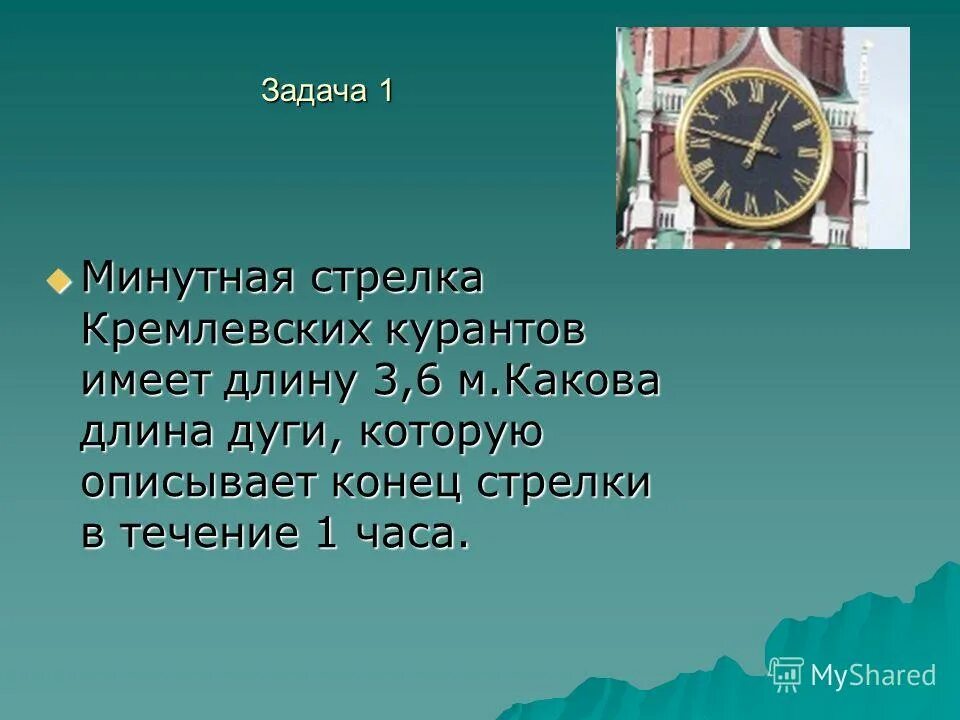 Задача 1

Минутная стрелка Кремлевских курантов имеет длину 3,6 м.Какова длина дуги, которую описывает конец стрелки в течение 1 часа.

MyShared